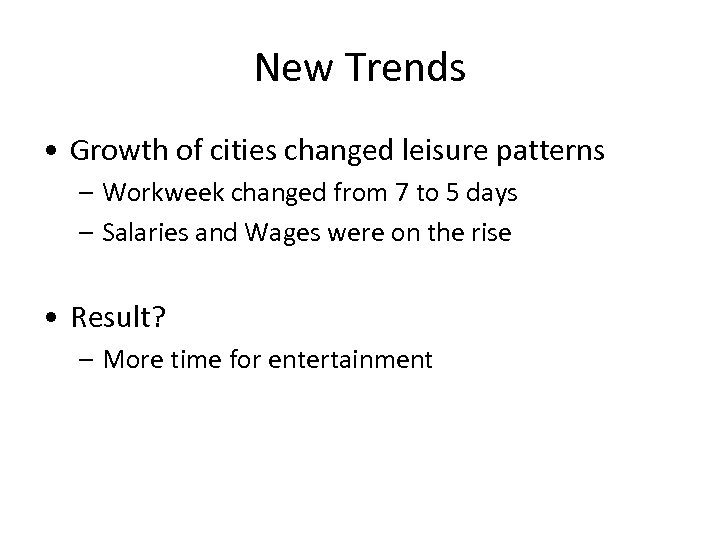 New Trends

• Growth of cities changed leisure patterns
  – Workweek changed from 7 to 5 days
  – Salaries and Wages were on the rise

• Result?
  – More time for entertainment